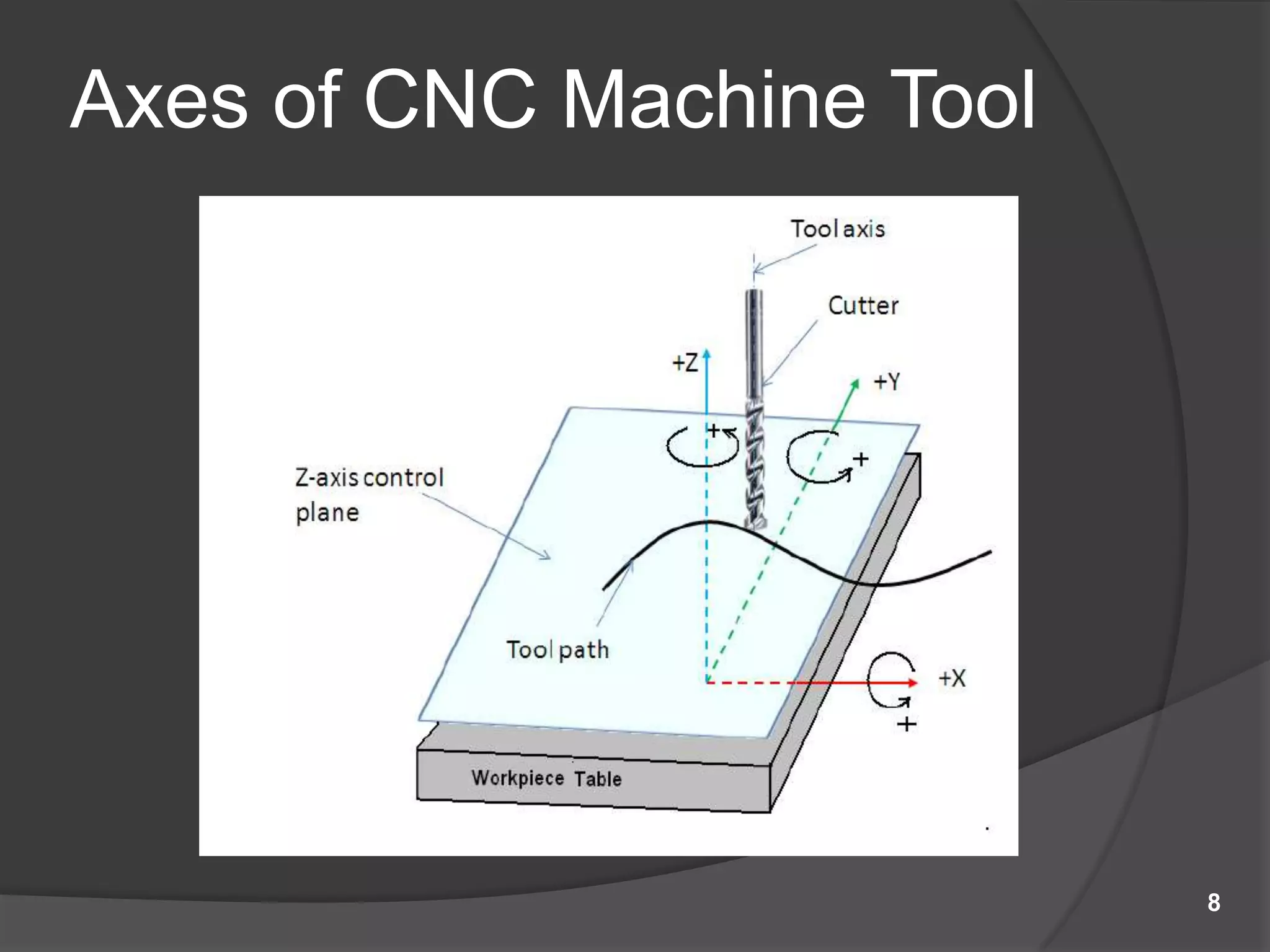 Axes of CNC Machine Tool

Tool axis

Cutter

+Z

+Y

+

+

Z-axis control plane

Tool path

+X

+

Workpiece Table

8